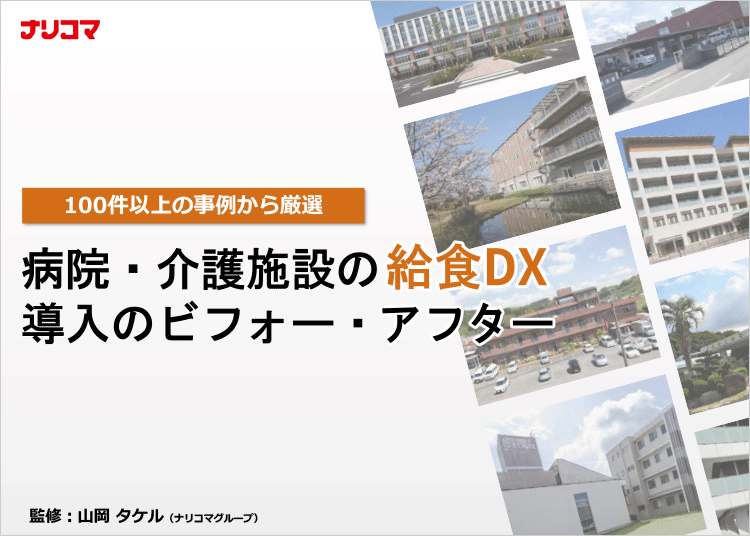 ナリコマ

100件以上の事例から厳選

病院・介護施設の給食DX
導入のビフォー・アフター

監修：山岡 タケル（ナリコマグループ）